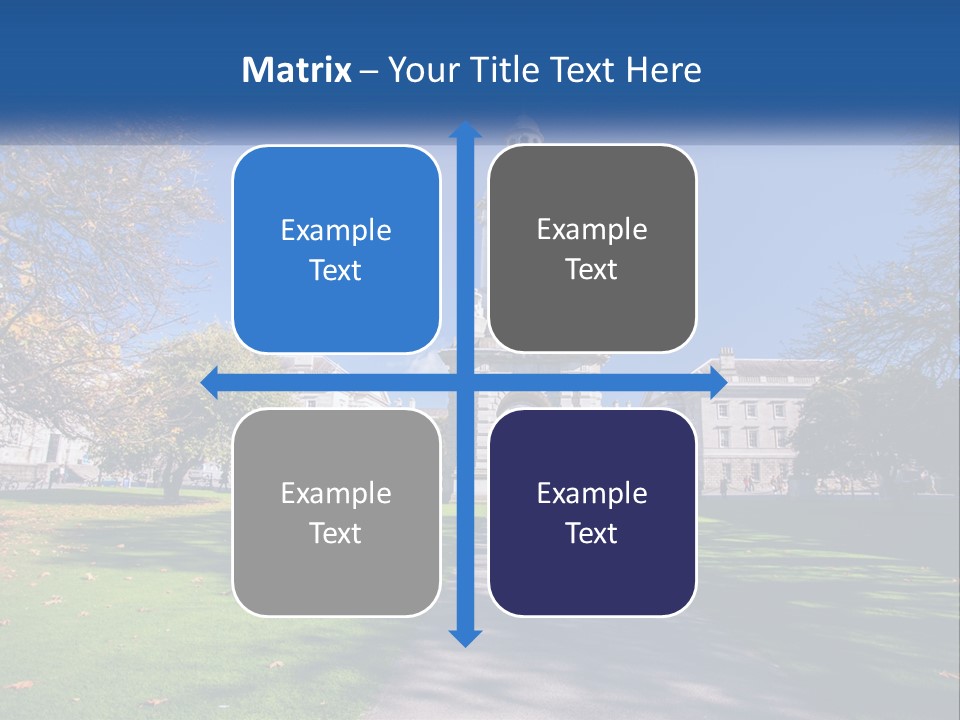 Matrix – Your Title Text Here

Example Text

Example Text

Example Text

Example Text